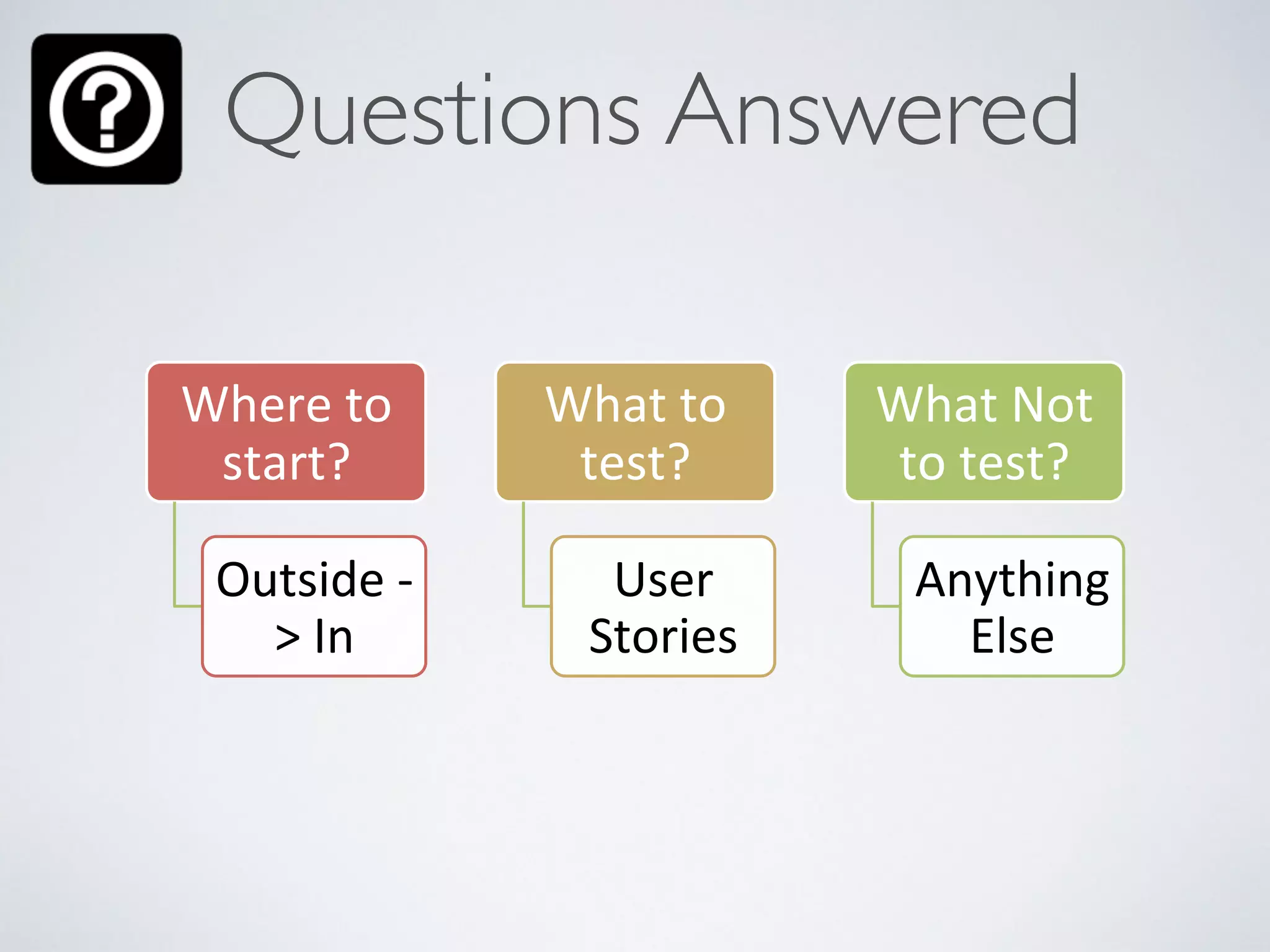 Questions Answered

Where to start?

Outside -> In

What to test?

User Stories

What Not to test?

Anything Else